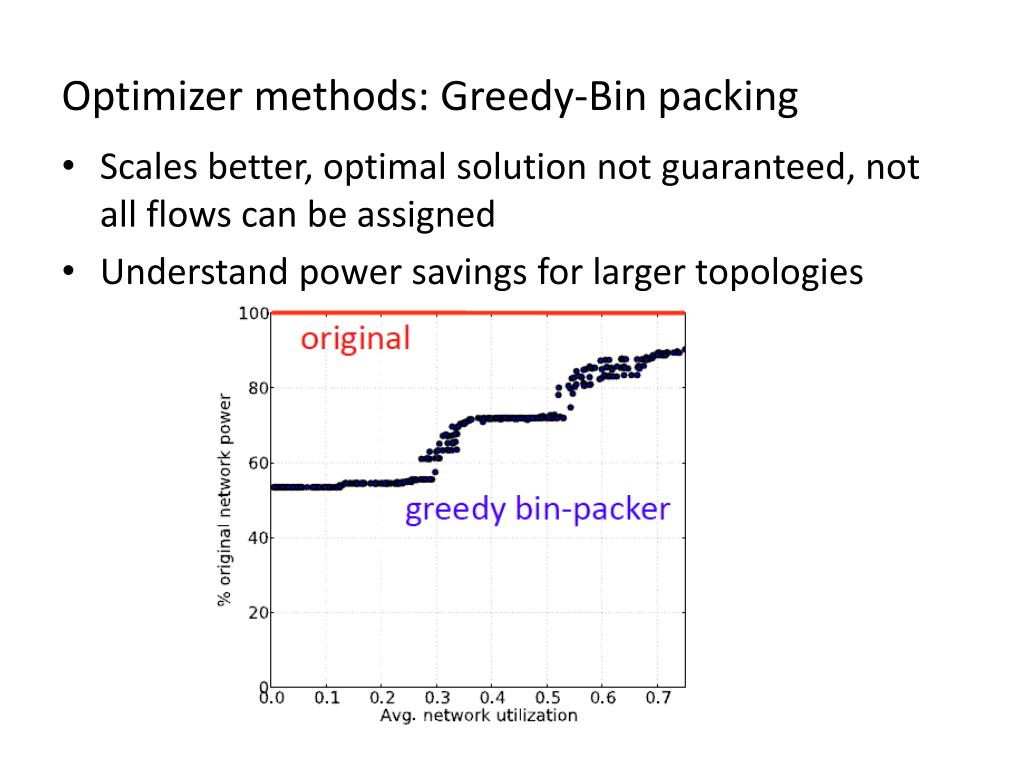 Optimizer methods: Greedy-Bin packing

• Scales better, optimal solution not guaranteed, not all flows can be assigned

• Understand power savings for larger topologies

100
80
60
40
20
0
original
greedy bin-packer
% original network power
0.0 0.1 0.2 0.3 0.4 0.5 0.6 0.7
Avg. network utilization